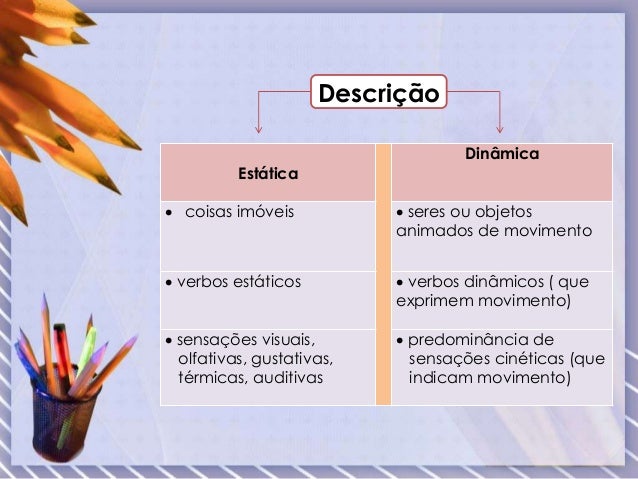 Descrição

| Estática | Dinâmica |
|---|---|
| • coisas imóveis | • seres ou objetos animados de movimento |
| • verbos estáticos | • verbos dinâmicos ( que exprimem movimento) |
| • sensações visuais, olfativas, gustativas, térmicas, auditivas | • predominância de sensações cinéticas (que indicam movimento) |